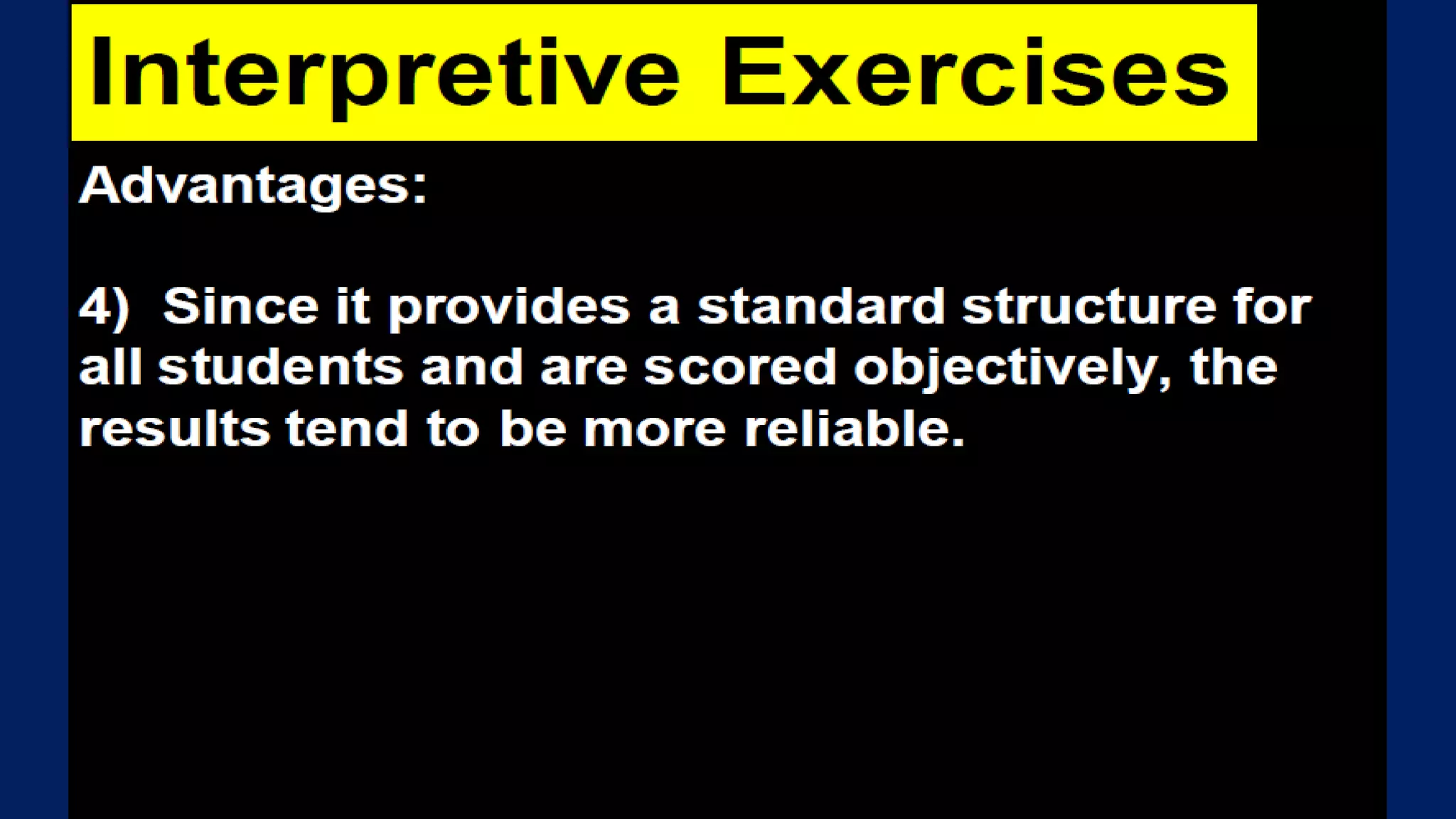 Interpretive Exercises

Advantages:

4) Since it provides a standard structure for all students and are scored objectively, the results tend to be more reliable.